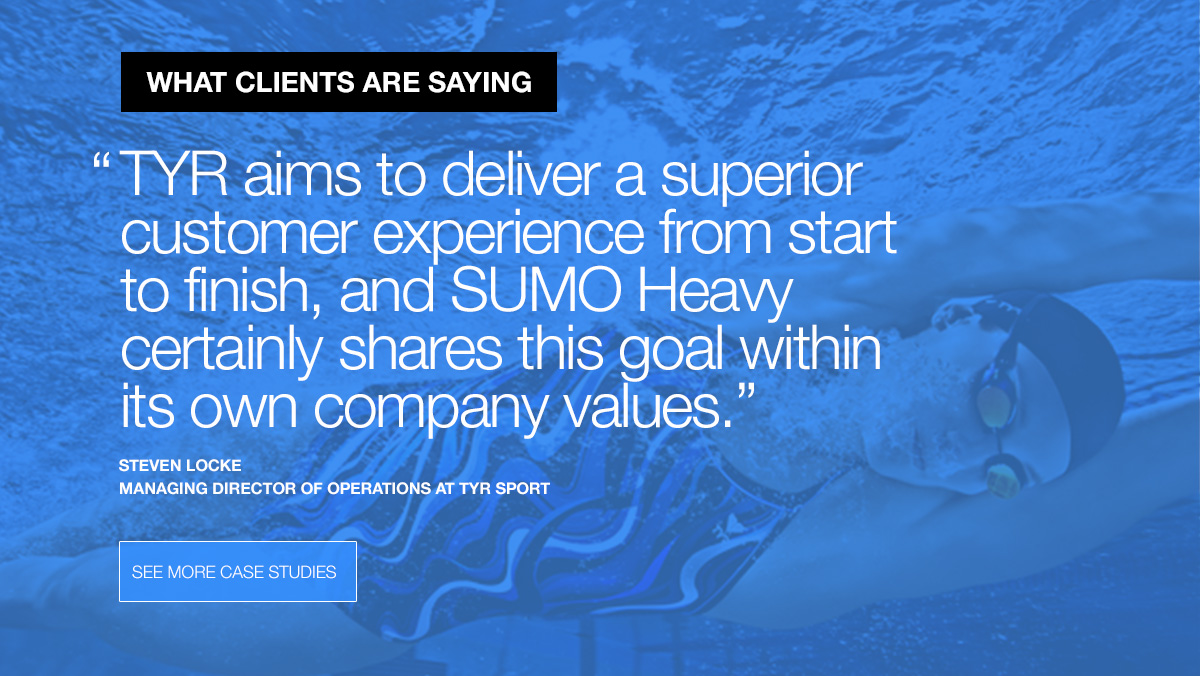 WHAT CLIENTS ARE SAYING

“TYR aims to deliver a superior customer experience from start to finish, and SUMO Heavy certainly shares this goal within its own company values.”

STEVEN LOCKE
MANAGING DIRECTOR OF OPERATIONS AT TYR SPORT

SEE MORE CASE STUDIES